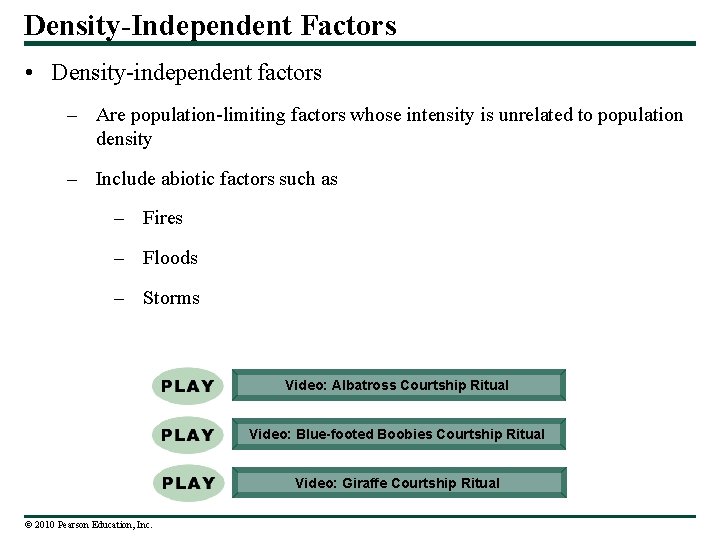 Density-Independent Factors

• Density-independent factors

– Are population-limiting factors whose intensity is unrelated to population density

– Include abiotic factors such as

– Fires

– Floods

– Storms

PLAY Video: Albatross Courtship Ritual

PLAY Video: Blue-footed Boobies Courtship Ritual

PLAY Video: Giraffe Courtship Ritual

© 2010 Pearson Education, Inc.